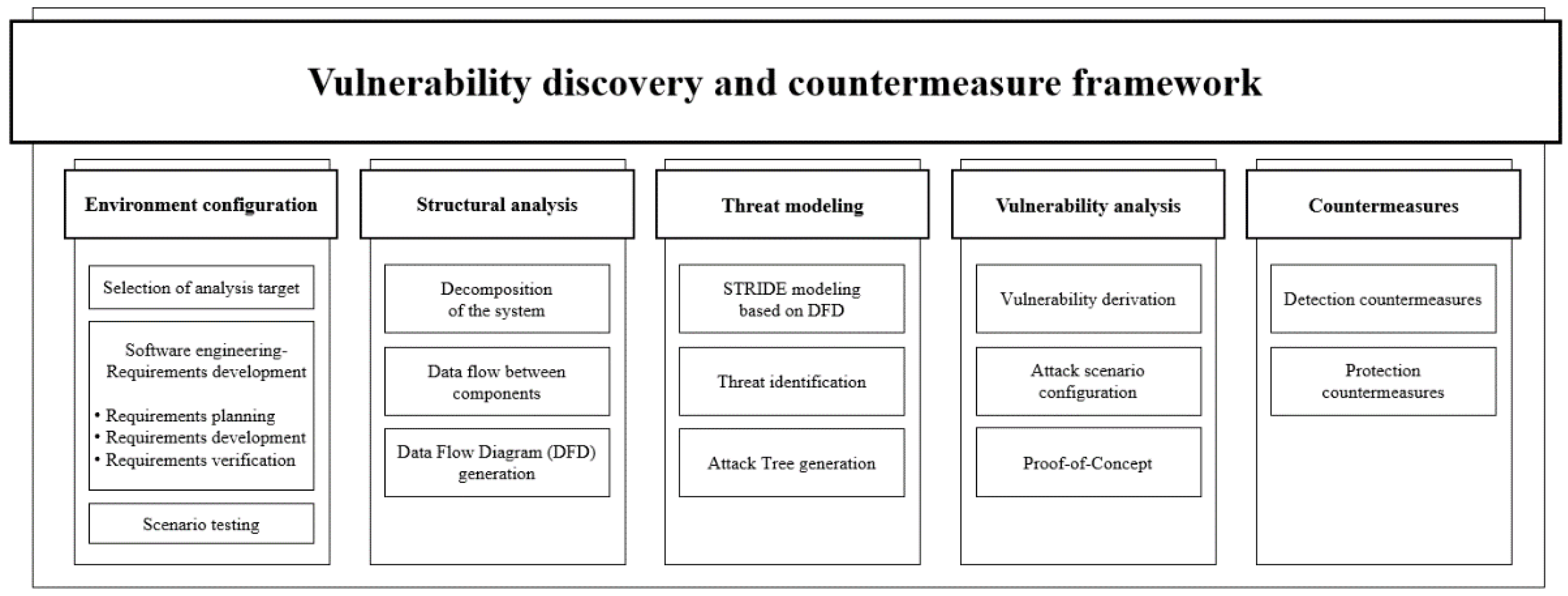 Vulnerability discovery and countermeasure framework

Environment configuration

Selection of analysis target

Software engineering-Requirements development

• Requirements planning
• Requirements development
• Requirements verification

Scenario testing

Structural analysis

Decomposition of the system

Data flow between components

Data Flow Diagram (DFD) generation

Threat modeling

STRIDE modeling based on DFD

Threat identification

Attack Tree generation

Vulnerability analysis

Vulnerability derivation

Attack scenario configuration

Proof-of-Concept

Countermeasures

Detection countermeasures

Protection countermeasures